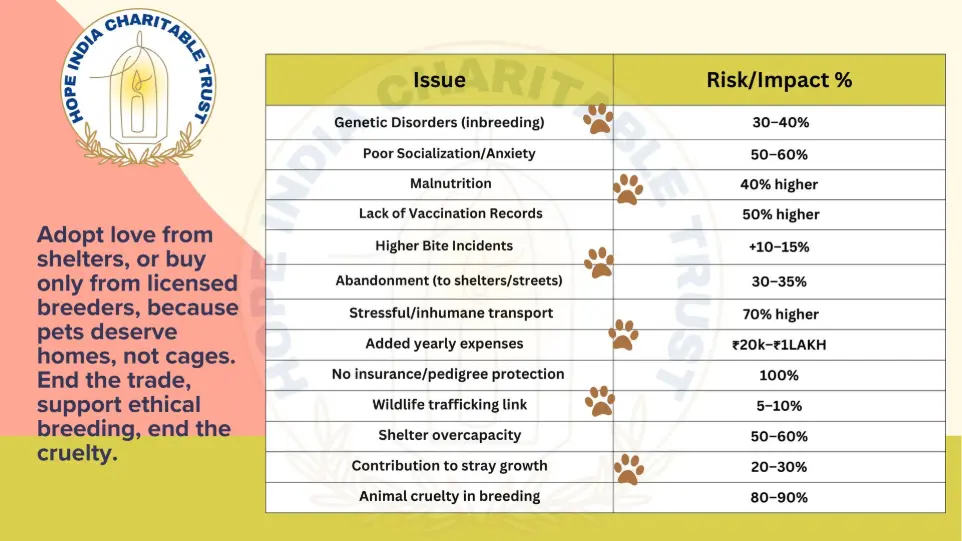 HOPE INDIA CHARITABLE TRUST

Adopt love from shelters, or buy only from licensed breeders, because pets deserve homes, not cages. End the trade, support ethical breeding, end the cruelty.

| Issue | Risk/Impact % |
|---|---|
| Genetic Disorders (inbreeding) | 30–40% |
| Poor Socialization/Anxiety | 50–60% |
| Malnutrition | 40% higher |
| Lack of Vaccination Records | 50% higher |
| Higher Bite Incidents | +10–15% |
| Abandonment (to shelters/streets) | 30–35% |
| Stressful/inhumane transport | 70% higher |
| Added yearly expenses | ₹20k–₹1LAKH |
| No insurance/pedigree protection | 100% |
| Wildlife trafficking link | 5–10% |
| Shelter overcapacity | 50–60% |
| Contribution to stray growth | 20–30% |
| Animal cruelty in breeding | 80–90% |

HOPE INDIA CHARITABLE TRUST